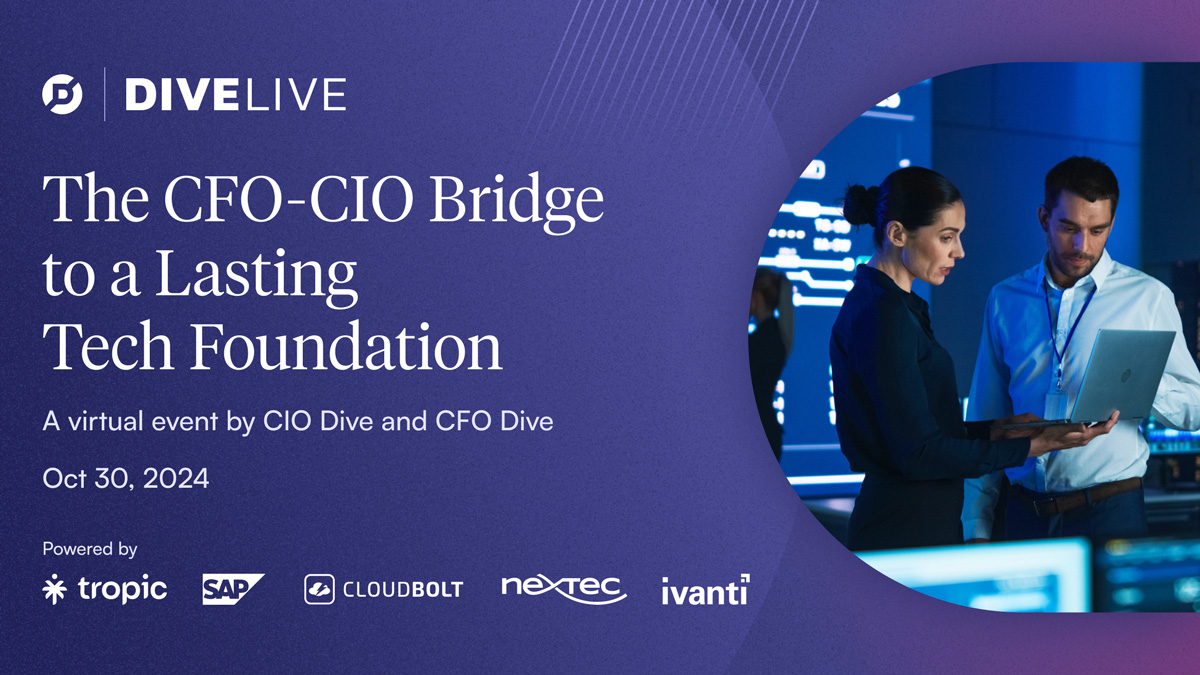 DIVELIVE

The CFO-CIO Bridge to a Lasting Tech Foundation

A virtual event by CIO Dive and CFO Dive

Oct 30, 2024

Powered by

tropic SAP CLOUDBOLT nextec ivanti